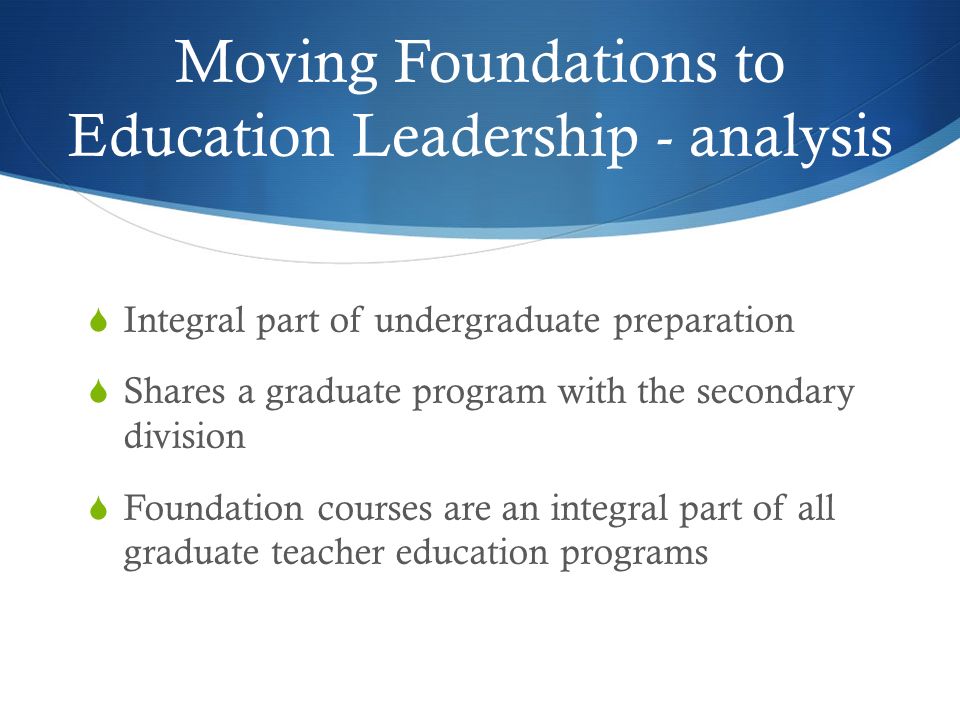 Moving Foundations to Education Leadership - analysis

Integral part of undergraduate preparation

Shares a graduate program with the secondary division

Foundation courses are an integral part of all graduate teacher education programs